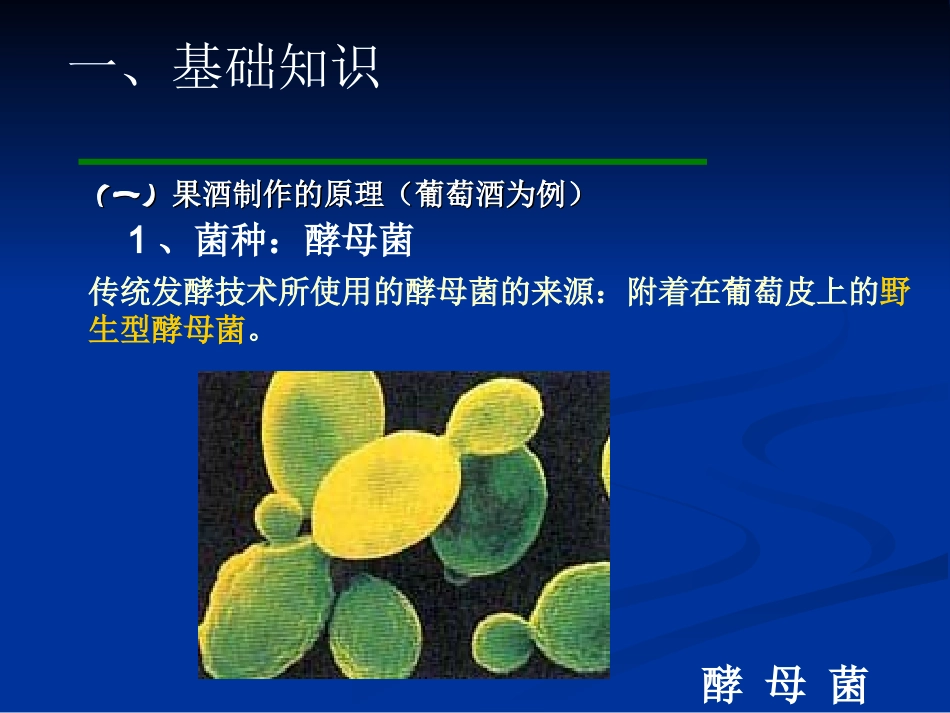 一、基础知识

（一）果酒制作的原理（葡萄酒为例）

1 、菌种：酵母菌

传统发酵技术所使用的酵母菌的来源：附着在葡萄皮上的野生型酵母菌。

酵 母 菌